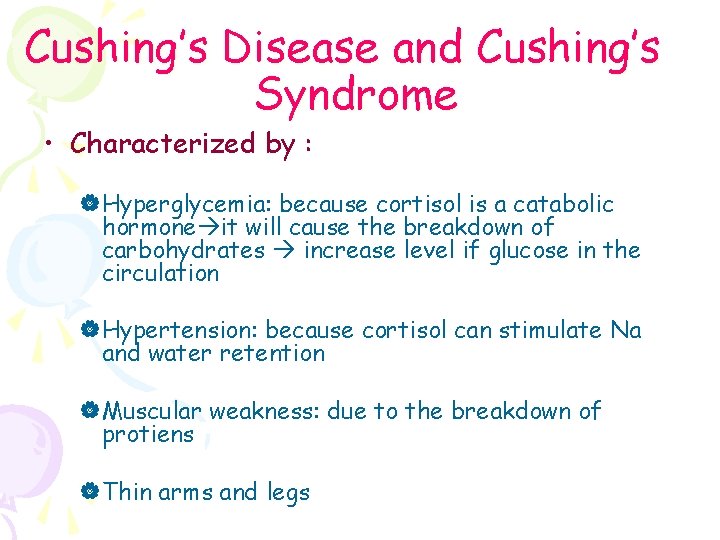 Cushing's Disease and Cushing's Syndrome

• Characterized by :

Hyperglycemia: because cortisol is a catabolic hormone→it will cause the breakdown of carbohydrates → increase level if glucose in the circulation

Hypertension: because cortisol can stimulate Na and water retention

Muscular weakness: due to the breakdown of protiens

Thin arms and legs